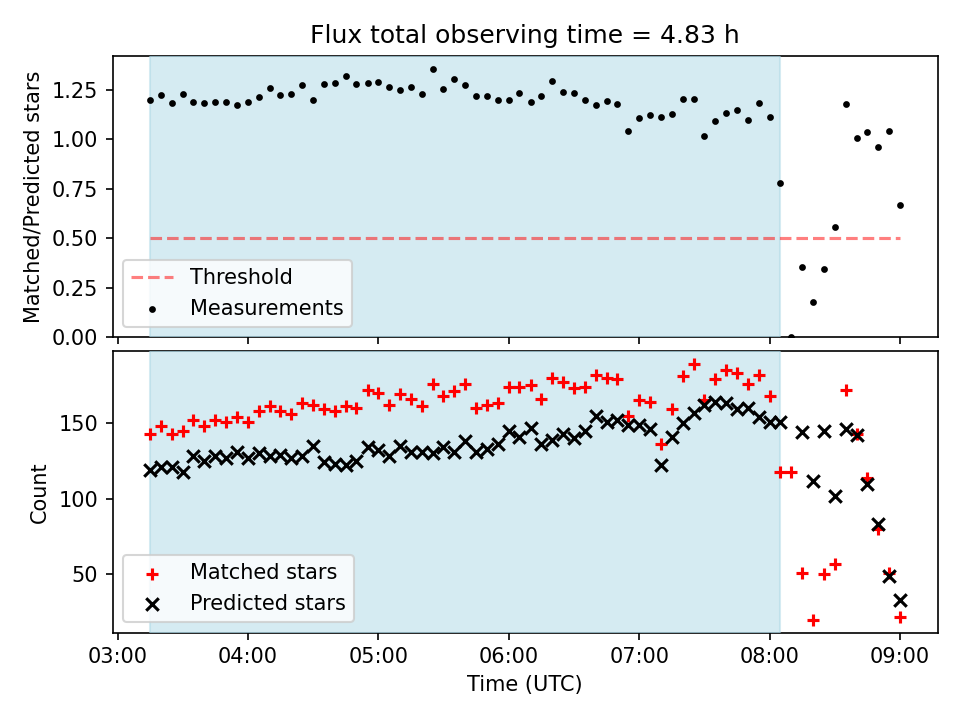 Flux total observing time = 4.83 h

Matched/Predicted stars

1.25
1.00
0.75
0.50
0.25
0.00

Threshold
Measurements

Count

150
100
50

Matched stars
Predicted stars

03:00 04:00 05:00 06:00 07:00 08:00 09:00

Time (UTC)